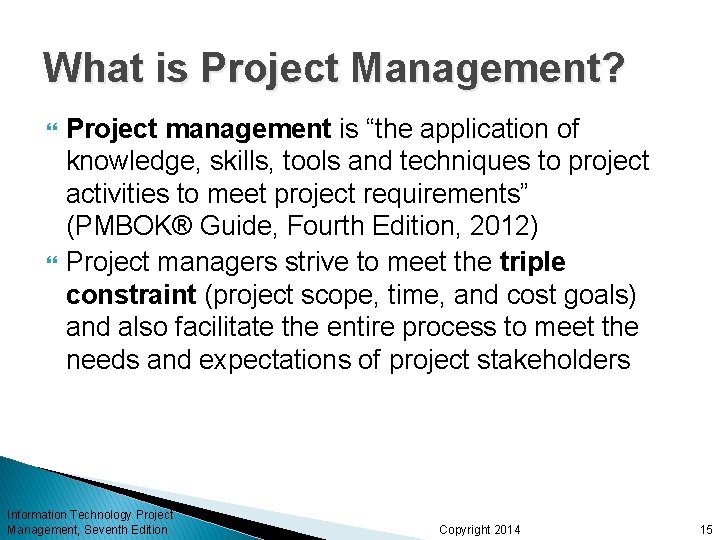 What is Project Management?

Project management is “the application of knowledge, skills, tools and techniques to project activities to meet project requirements” (PMBOK® Guide, Fourth Edition, 2012)

Project managers strive to meet the triple constraint (project scope, time, and cost goals) and also facilitate the entire process to meet the needs and expectations of project stakeholders

Information Technology Project Management, Seventh Edition

Copyright 2014

15